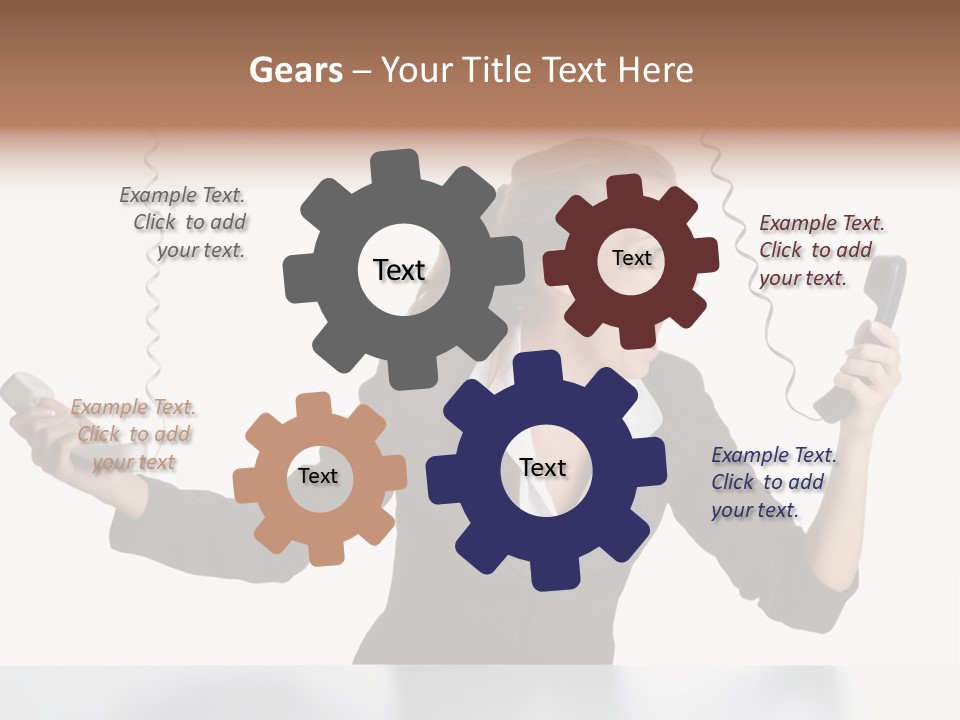 Gears – Your Title Text Here

Example Text. Click to add your text.

Text

Text

Example Text. Click to add your text.

Example Text. Click to add your text

Text

Text

Example Text. Click to add your text.